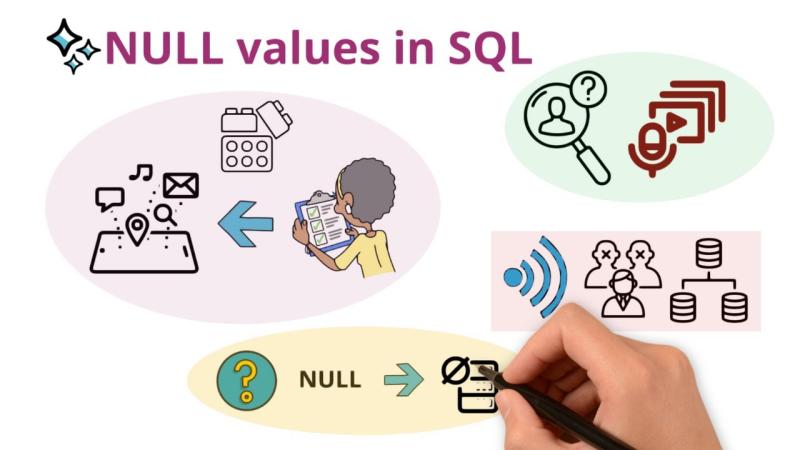 NULL values in SQL

NULL